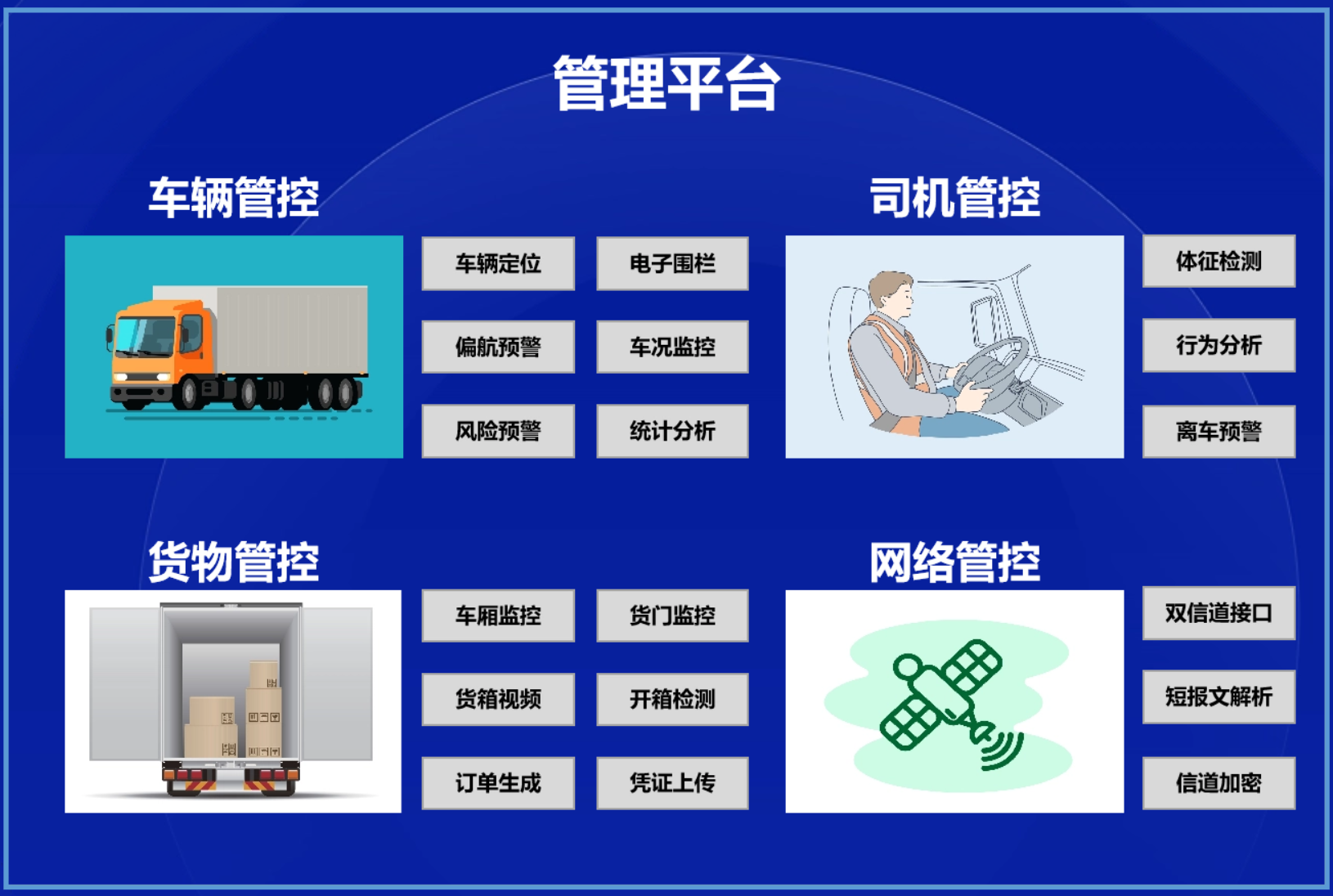 管理平台

车辆管控

车辆定位
电子围栏
偏航预警
车况监控
风险预警
统计分析

司机管控

体征检测
行为分析
离车预警

货物管控

车厢监控
货门监控
货箱视频
开箱检测
订单生成
凭证上传

网络管控

双信道接口
短报文解析
信道加密